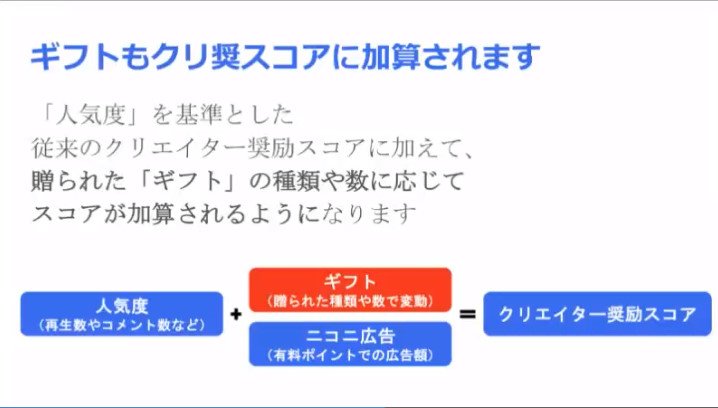 ギフトもクリ奨スコアに加算されます

「人気度」を基準とした
従来のクリエイター奨励スコアに加えて、
贈られた「ギフト」の種類や数に応じて
スコアが加算されるようになります

人気度
（再生数やコメント数など）

+

ギフト
（贈られた種類や数で変動）

ニコニ広告
（有料ポイントでの広告額）

=

クリエイター奨励スコア